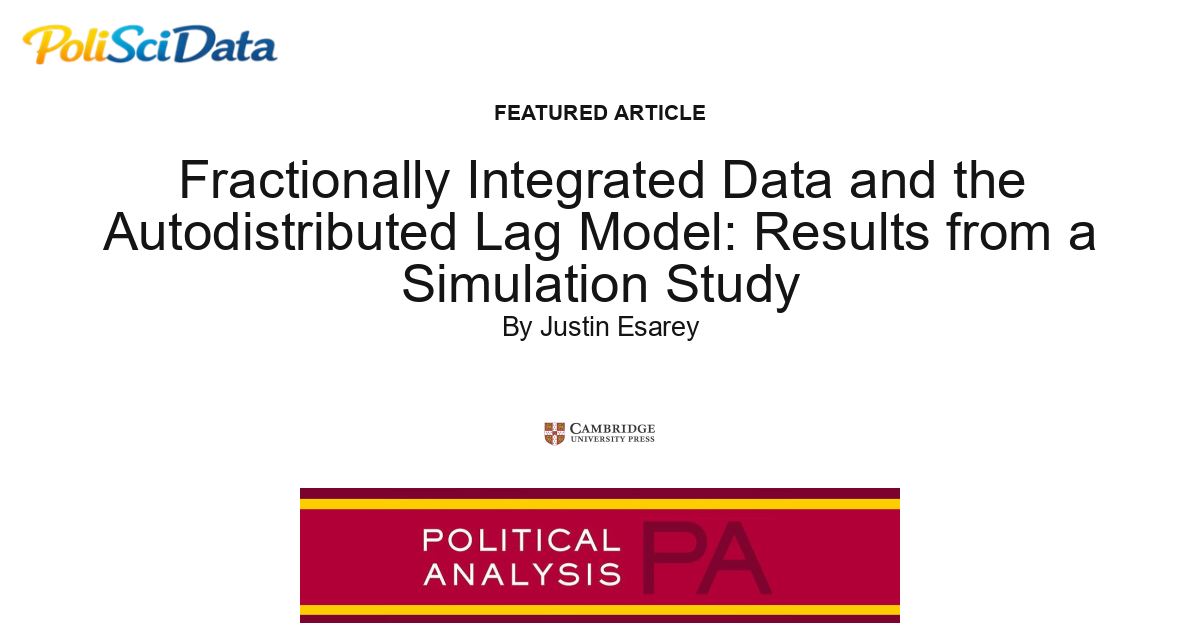 PoliSciData

FEATURED ARTICLE

Fractionally Integrated Data and the Autodistributed Lag Model: Results from a Simulation Study

By Justin Esarey

CAMBRIDGE
UNIVERSITY PRESS

POLITICAL
ANALYSIS

PA